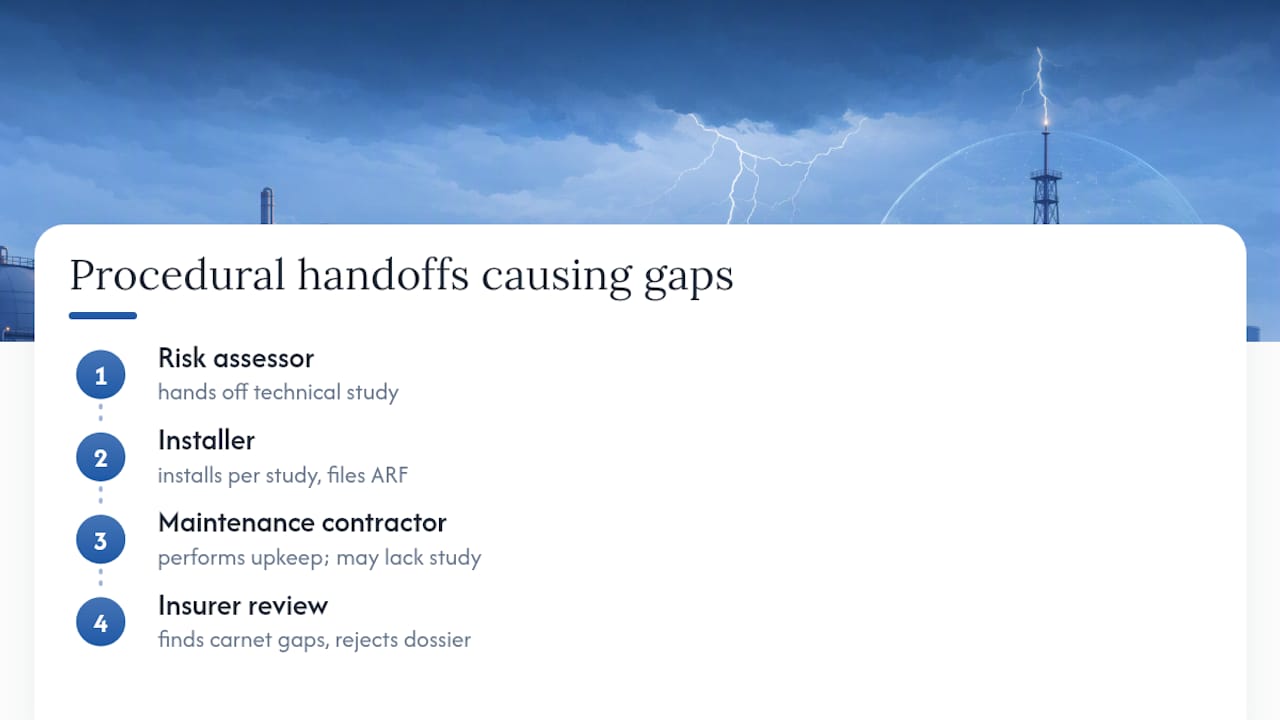 Procedural handoffs causing gaps

1
Risk assessor
hands off technical study

2
Installer
installs per study, files ARF

3
Maintenance contractor
performs upkeep; may lack study

4
Insurer review
finds carnet gaps, rejects dossier